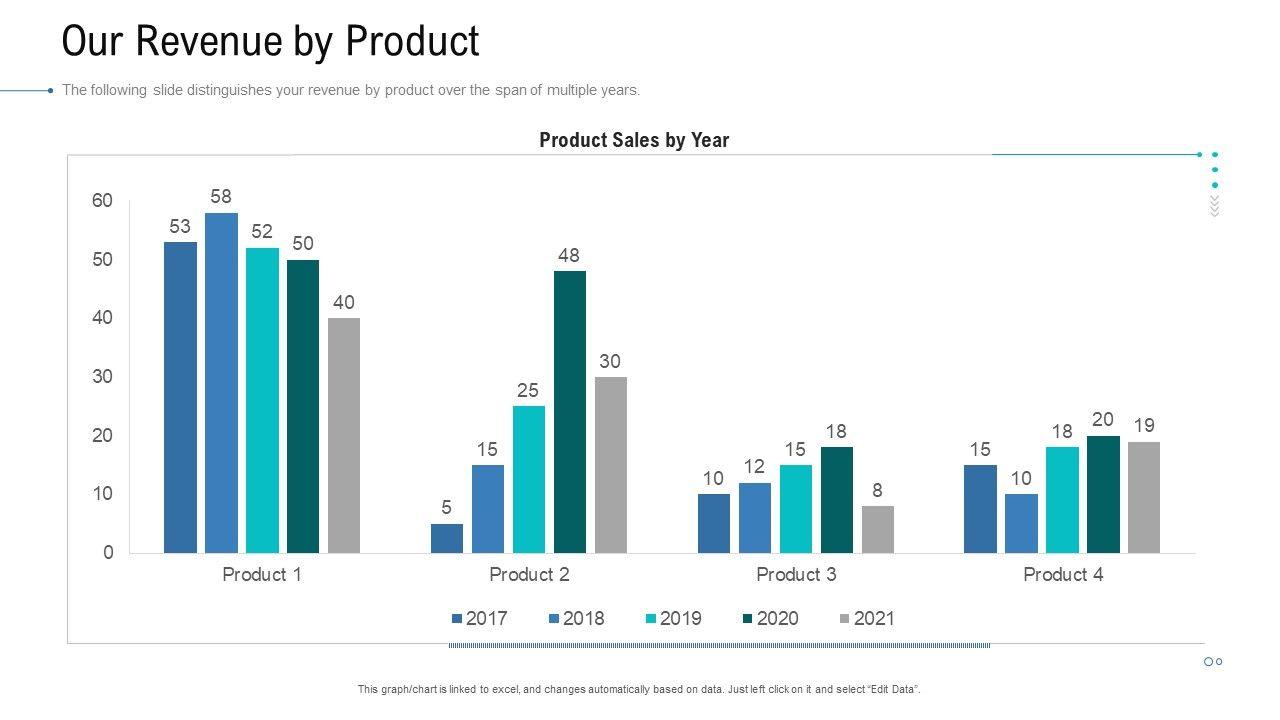 Our Revenue by Product

The following slide distinguishes your revenue by product over the span of multiple years.

Product Sales by Year

60
50
40
30
20
10
0

53 58 52 50 40
5 15 25 48 30
10 12 15 18 8
15 10 18 20 19

Product 1
Product 2
Product 3
Product 4

2017 2018 2019 2020 2021

This graph/chart is linked to excel, and changes automatically based on data. Just left click on it and select "Edit Data".